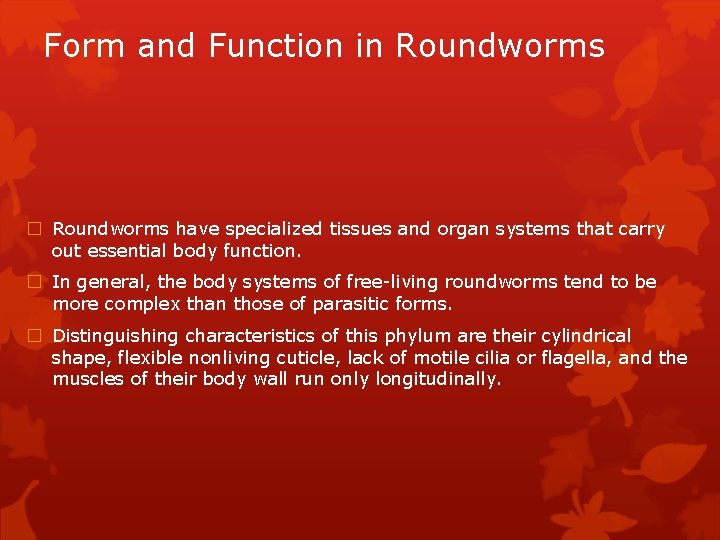 Form and Function in Roundworms

Roundworms have specialized tissues and organ systems that carry out essential body function.

In general, the body systems of free-living roundworms tend to be more complex than those of parasitic forms.

Distinguishing characteristics of this phylum are their cylindrical shape, flexible nonliving cuticle, lack of motile cilia or flagella, and the muscles of their body wall run only longitudinally.